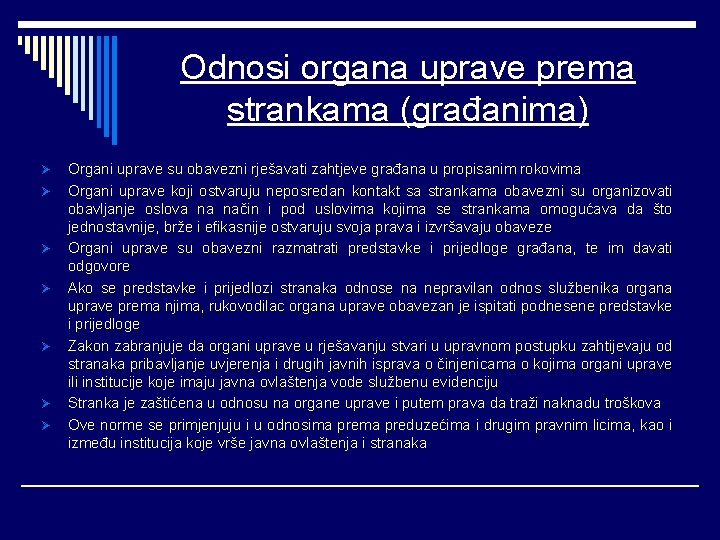 Odnosi organa uprave prema strankama (građanima)

Organi uprave su obavezni rješavati zahtjeve građana u propisanim rokovima

Organi uprave koji ostvaruju neposredan kontakt sa strankama obavezni su organizovati obavljanje oslova na način i pod uslovima kojima se strankama omogućava da što jednostavnije, brže i efikasnije ostvaruju svoja prava i izvršavaju obaveze

Organi uprave su obavezni razmatrati predstavke i prijedloge građana, te im davati odgovore

Ako se predstavke i prijedlozi stranaka odnose na nepravilan odnos službenika organa uprave prema njima, rukovodilac organa uprave obavezan je ispitati podnesene predstavke i prijedloge

Zakon zabranjuje da organi uprave u rješavanju stvari u upravnom postupku zahtijevaju od stranaka pribavljanje uvjerenja i drugih javnih isprava o činjenicama o kojima organi uprave ili institucije koje imaju javna ovlaštenja vode službenu evidenciju

Stranka je zaštićena u odnosu na organe uprave i putem prava da traži naknadu troškova

Ove norme se primjenjuju i u odnosima prema preduzećima i drugim pravnim licima, kao i između institucija koje vrše javna ovlaštenja i stranaka